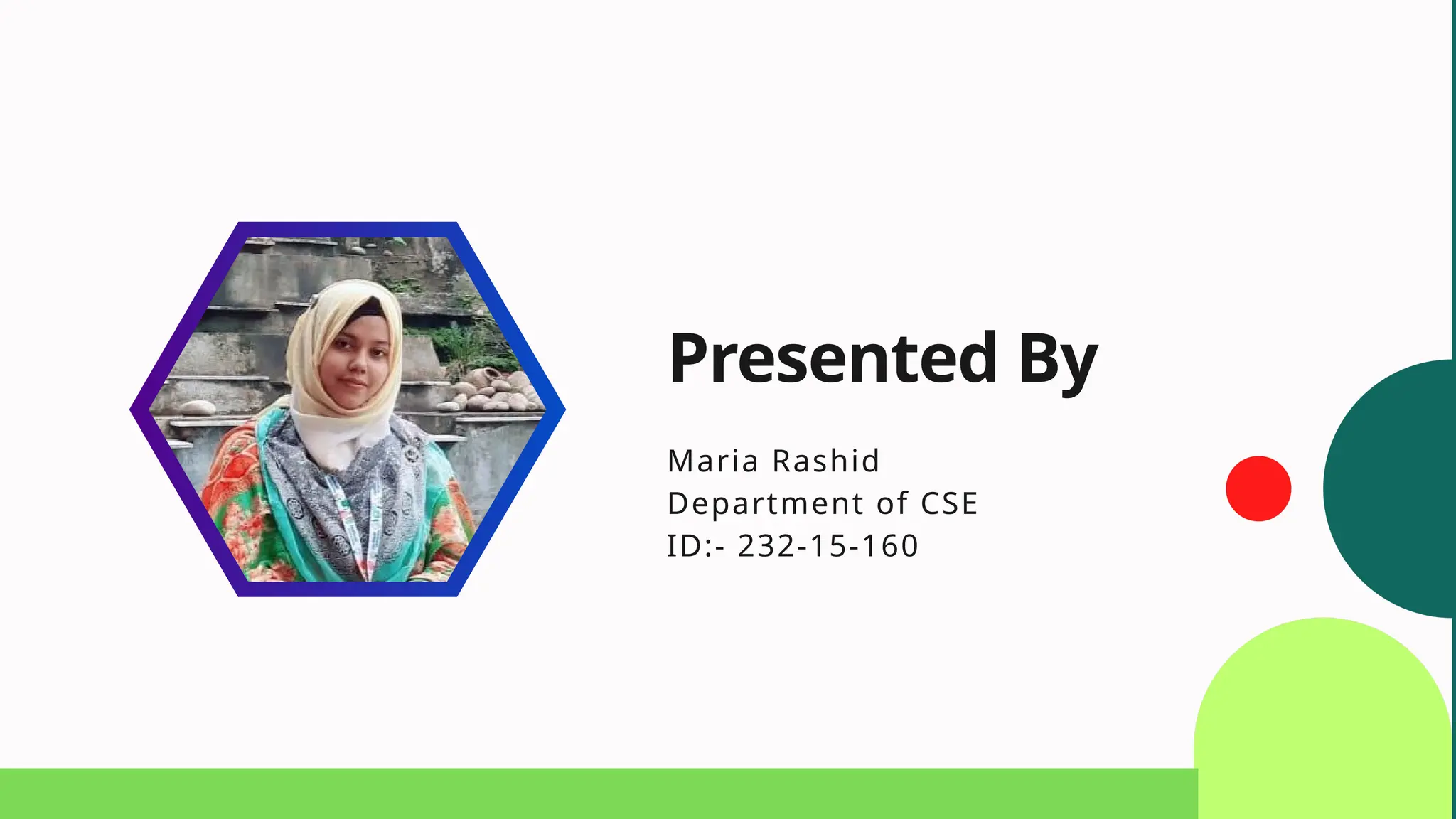 Presented By

Maria Rashid
Department of CSE
ID:- 232-15-160